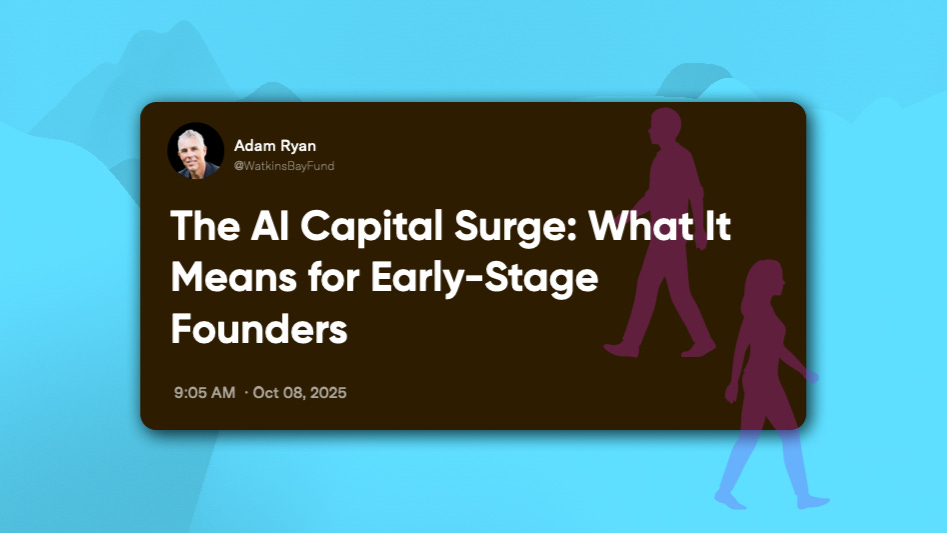 Adam Ryan
@WatkinsBayFund

The AI Capital Surge: What It Means for Early-Stage Founders

9:05 AM · Oct 08, 2025